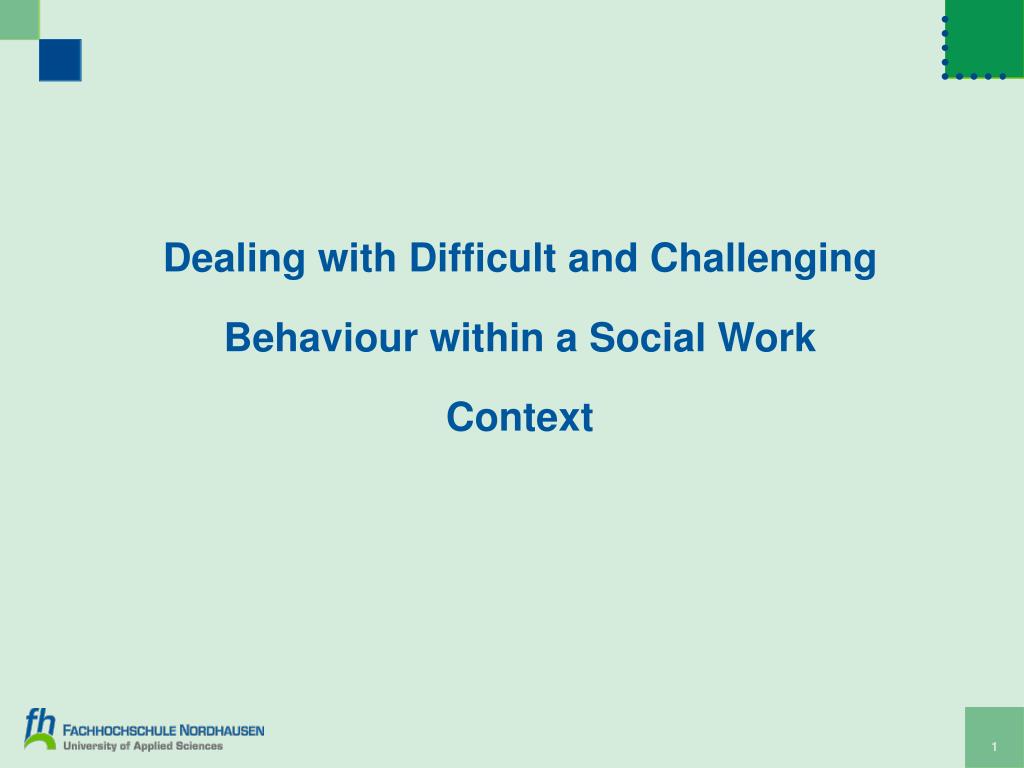 Dealing with Difficult and Challenging Behaviour within a Social Work Context

fh FACHHOCHSCHULE NORDHAUSEN
University of Applied Sciences

1